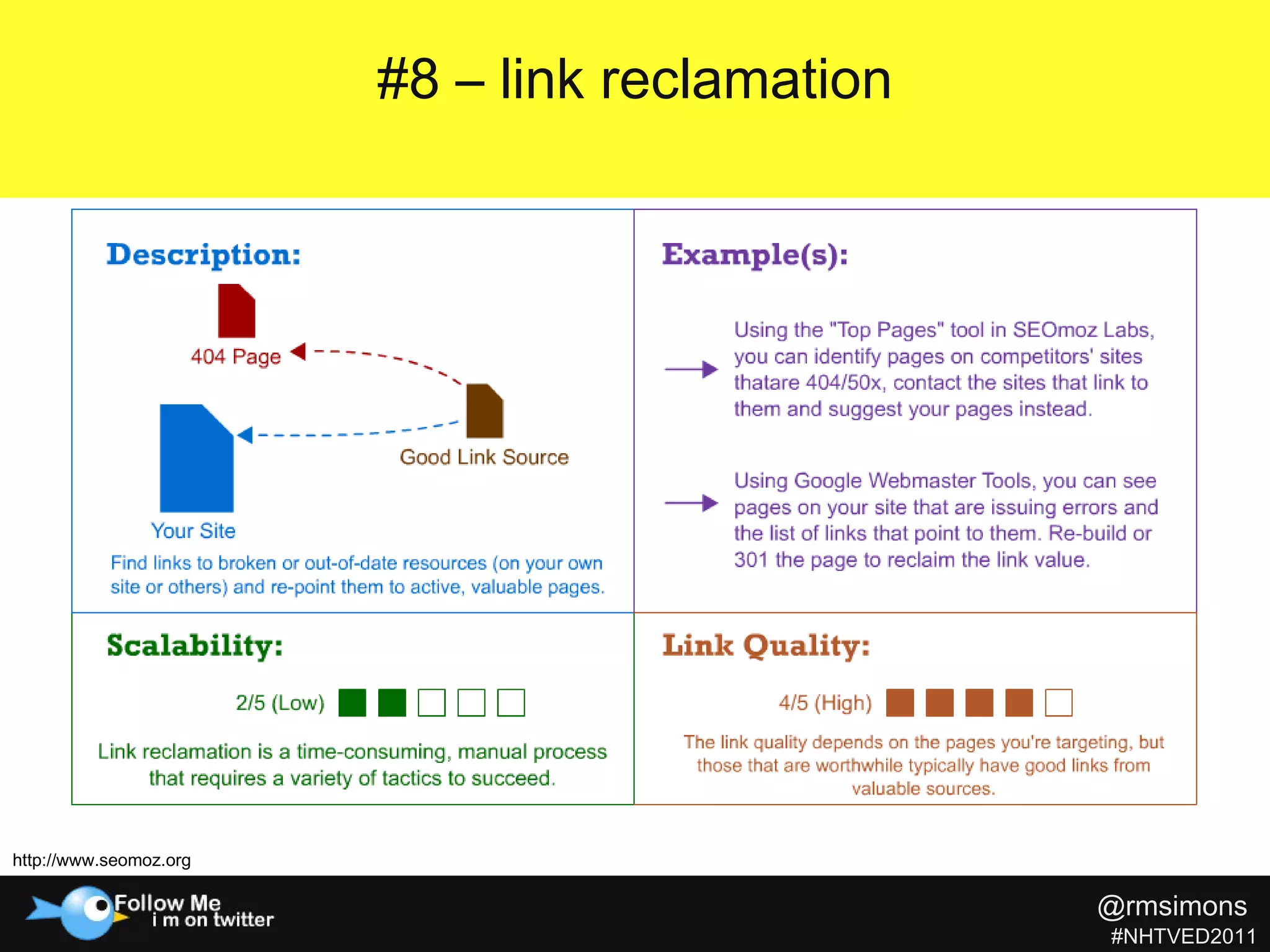 #8 – link reclamation

Description:

404 Page

Good Link Source

Your Site

Find links to broken or out-of-date resources (on your own site or others) and re-point them to active, valuable pages.

Example(s):

Using the "Top Pages" tool in SEOmoz Labs, you can identify pages on competitors' sites thatare 404/50x, contact the sites that link to them and suggest your pages instead.

Using Google Webmaster Tools, you can see pages on your site that are issuing errors and the list of links that point to them. Re-build or 301 the page to reclaim the link value.

Scalability:

2/5 (Low)

Link reclamation is a time-consuming, manual process that requires a variety of tactics to succeed.

Link Quality:

4/5 (High)

The link quality depends on the pages you're targeting, but those that are worthwhile typically have good links from valuable sources.

http://www.seomoz.org

Follow Me
i m on twitter

@rmsimons
#NHTVED2011